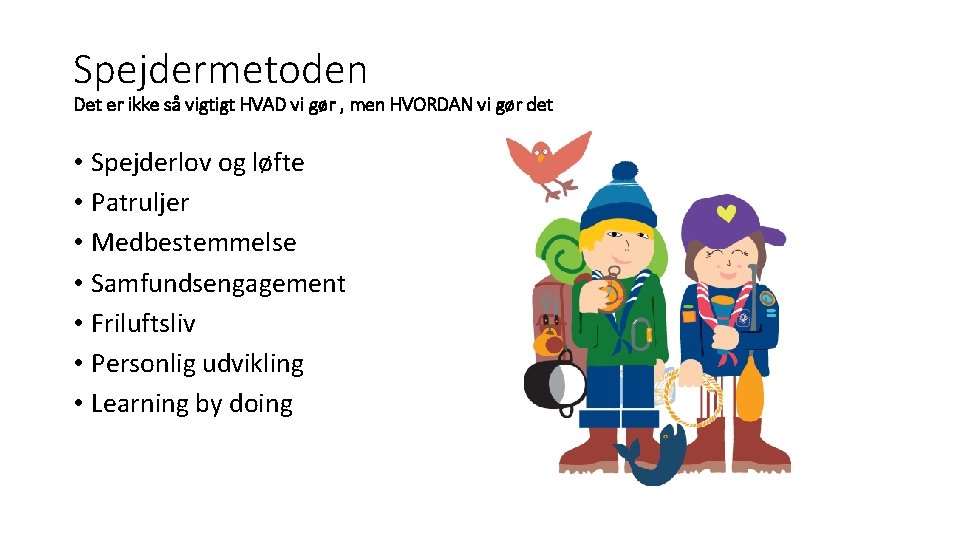 Spejdermetoden
Det er ikke så vigtigt HVAD vi gør , men HVORDAN vi gør det

• Spejderlov og løfte
• Patruljer
• Medbestemmelse
• Samfundsengagement
• Friluftsliv
• Personlig udvikling
• Learning by doing